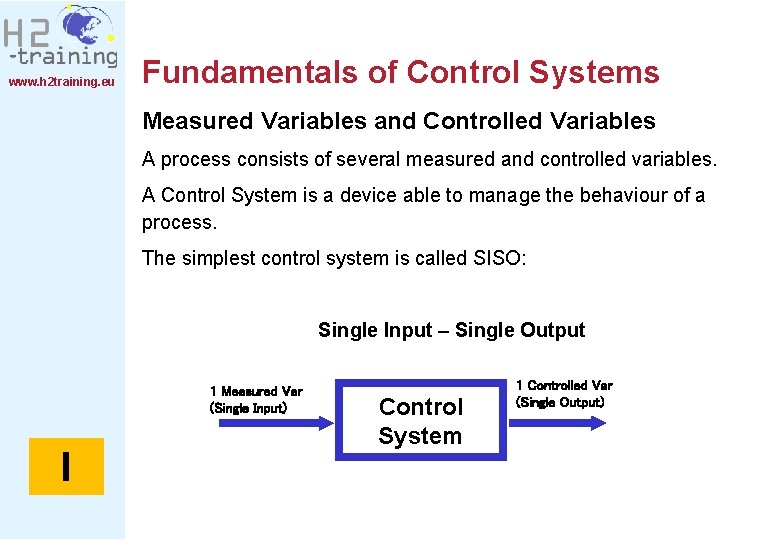 H2
-training
www.h2training.eu

Fundamentals of Control Systems

Measured Variables and Controlled Variables

A process consists of several measured and controlled variables.

A Control System is a device able to manage the behaviour of a process.

The simplest control system is called SISO:

Single Input – Single Output

1 Measured Var
(Single Input)

Control System

1 Controlled Var
(Single Output)

I